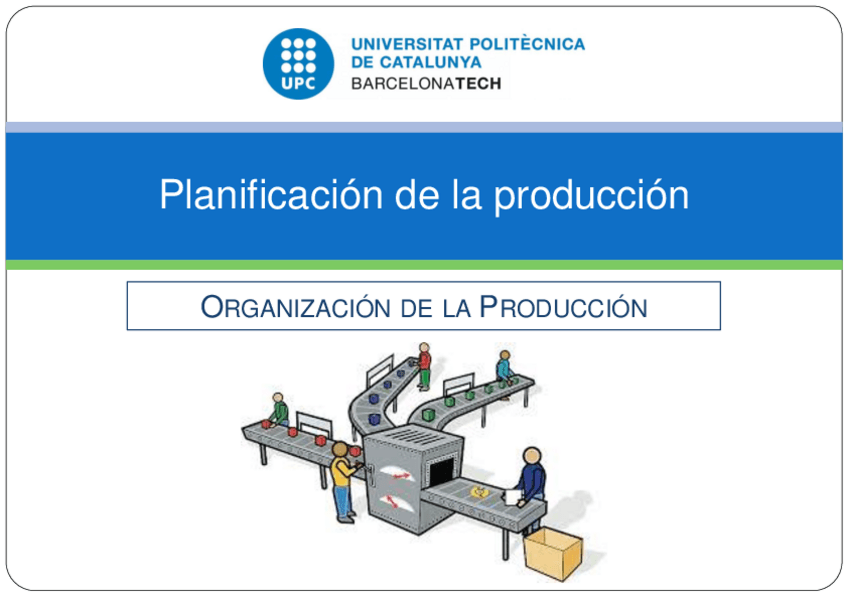 UPC
UNIVERSITAT POLITÈCNICA DE CATALUNYA
BARCELONATECH

Planificación de la producción

ORGANIZACIÓN DE LA PRODUCCIÓN